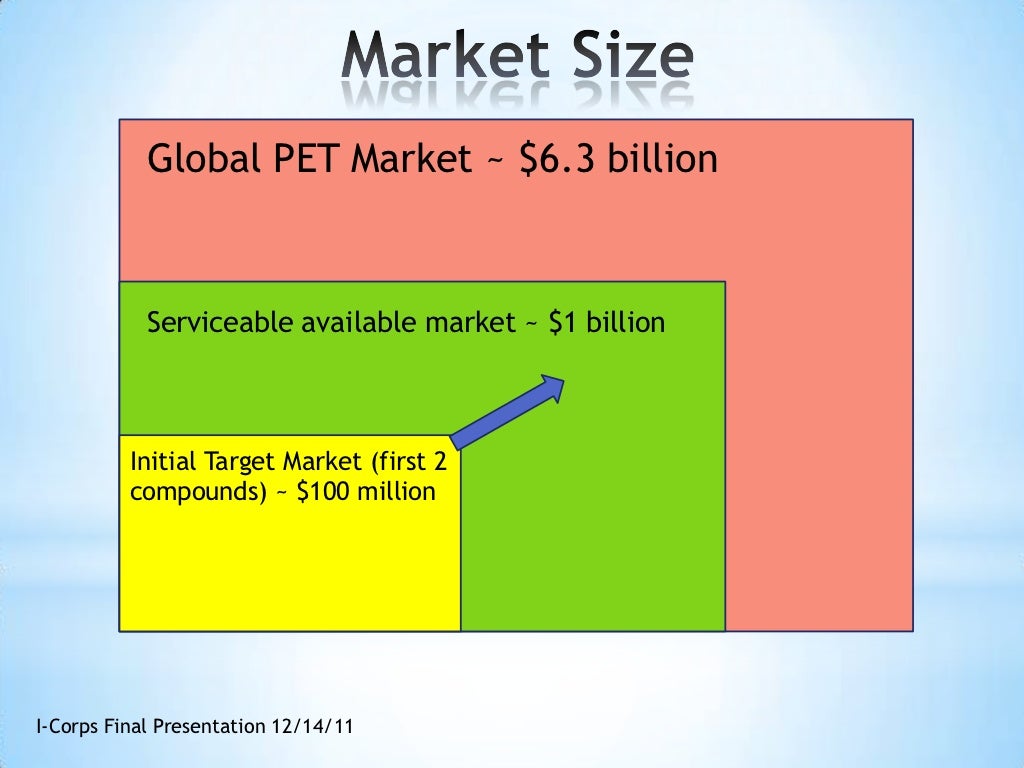 Market Size

Global PET Market ~ \$6.3 billion

Serviceable available market ~ \$1 billion

Initial Target Market (first 2 compounds) ~ \$100 million

I-Corps Final Presentation 12/14/11